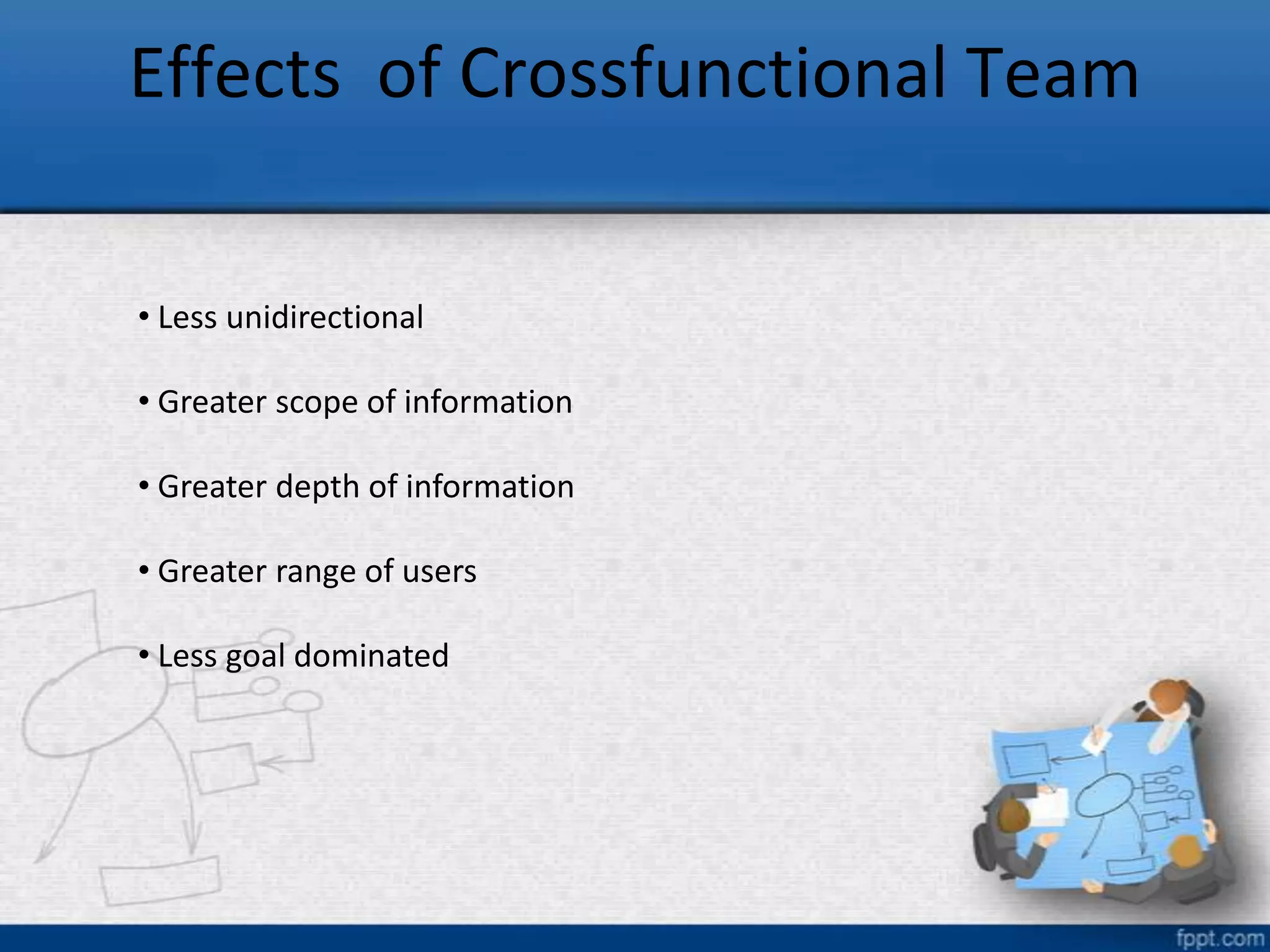 Effects of Crossfunctional Team

• Less unidirectional

• Greater scope of information

• Greater depth of information

• Greater range of users

• Less goal dominated

fppt.com